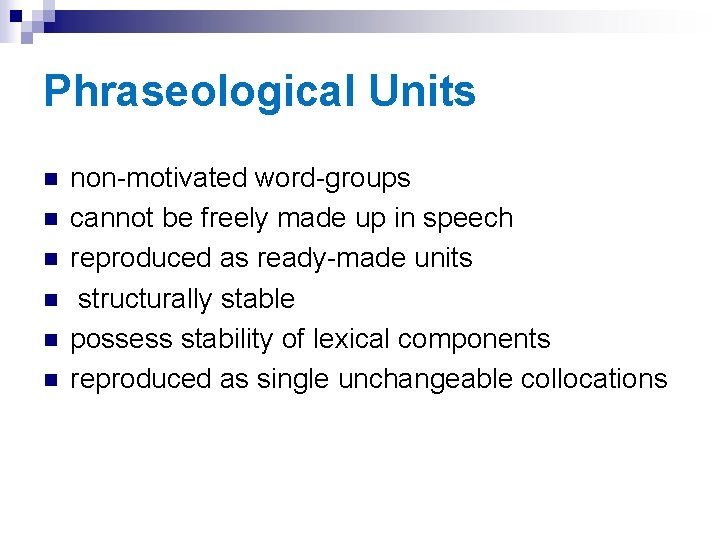 Phraseological Units

- non-motivated word-groups
- cannot be freely made up in speech
- reproduced as ready-made units
- structurally stable
- possess stability of lexical components
- reproduced as single unchangeable collocations